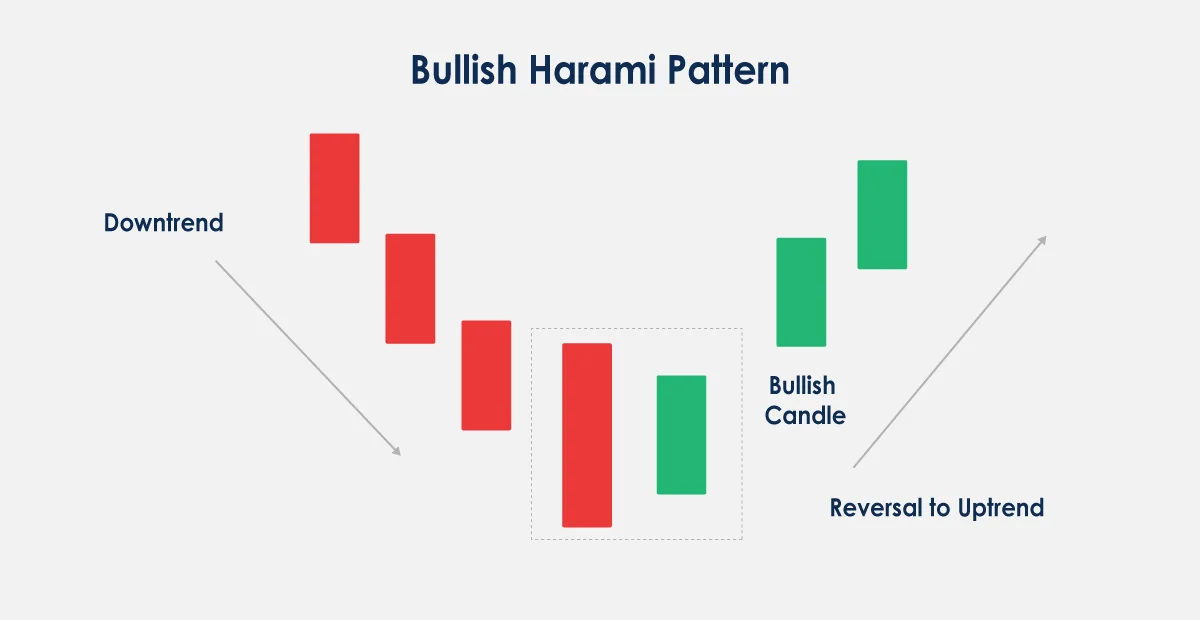 Bullish Harami Pattern

Downtrend

Bullish Candle

Reversal to Uptrend